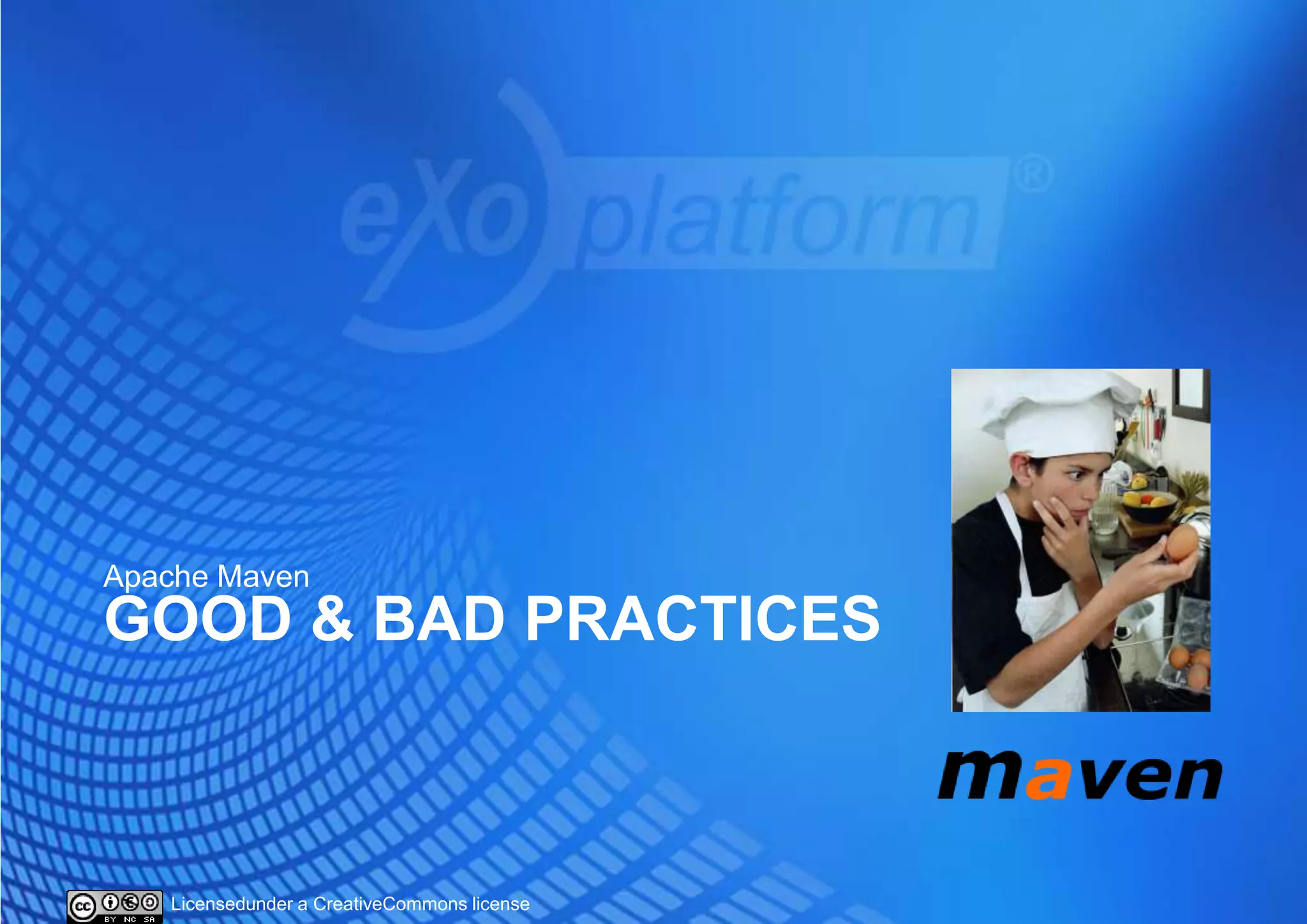 eXo platform®

Apache Maven
GOOD & BAD PRACTICES

maven

cc BY NC SA Licensedunder a CreativeCommons license